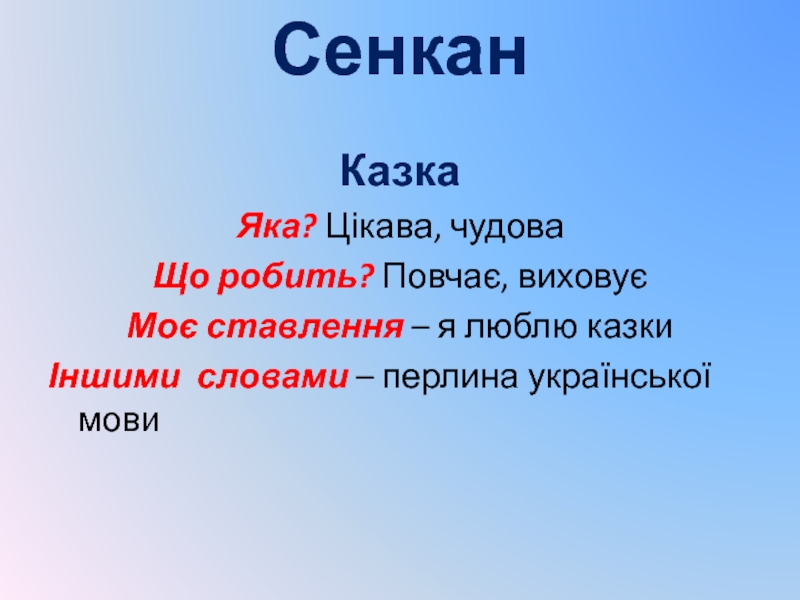 Сенкан

Казка

Яка? Цікава, чудова

Що робить? Повчає, виховує

Моє ставлення – я люблю казки

Іншими словами – перлина української мови